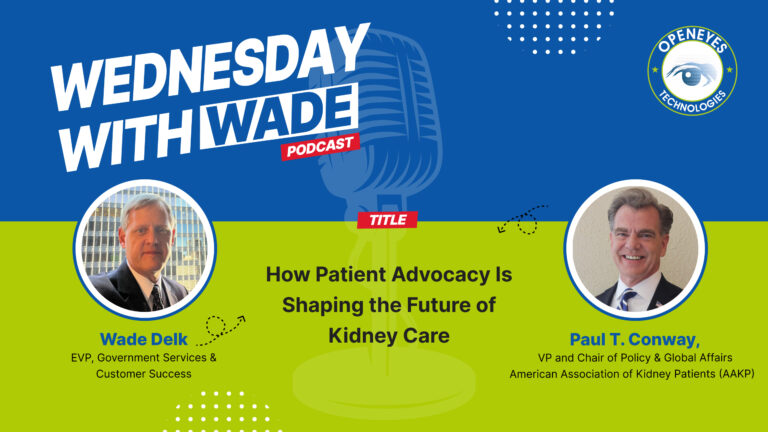 WEDNESDAY WITH WADE
PODCAST

OPENEYES
TECHNOLOGIES

TITLE

How Patient Advocacy Is Shaping the Future of Kidney Care

Wade Delk
EVP, Government Services & Customer Success

Paul T. Conway,
VP and Chair of Policy & Global Affairs
American Association of Kidney Patients (AAKP)